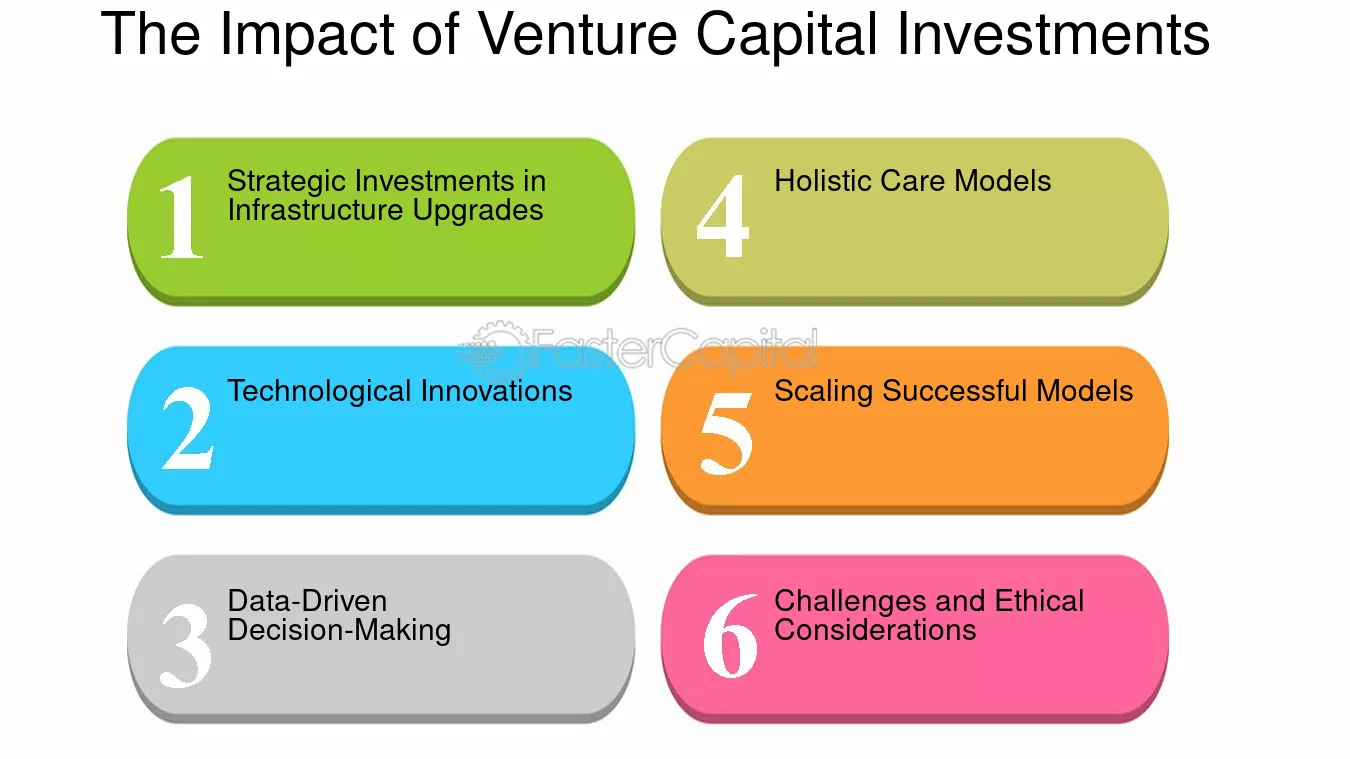 The Impact of Venture Capital Investments

1 Strategic Investments in Infrastructure Upgrades

2 Technological Innovations

3 Data-Driven Decision-Making

4 Holistic Care Models

5 Scaling Successful Models

6 Challenges and Ethical Considerations

FasterCapital